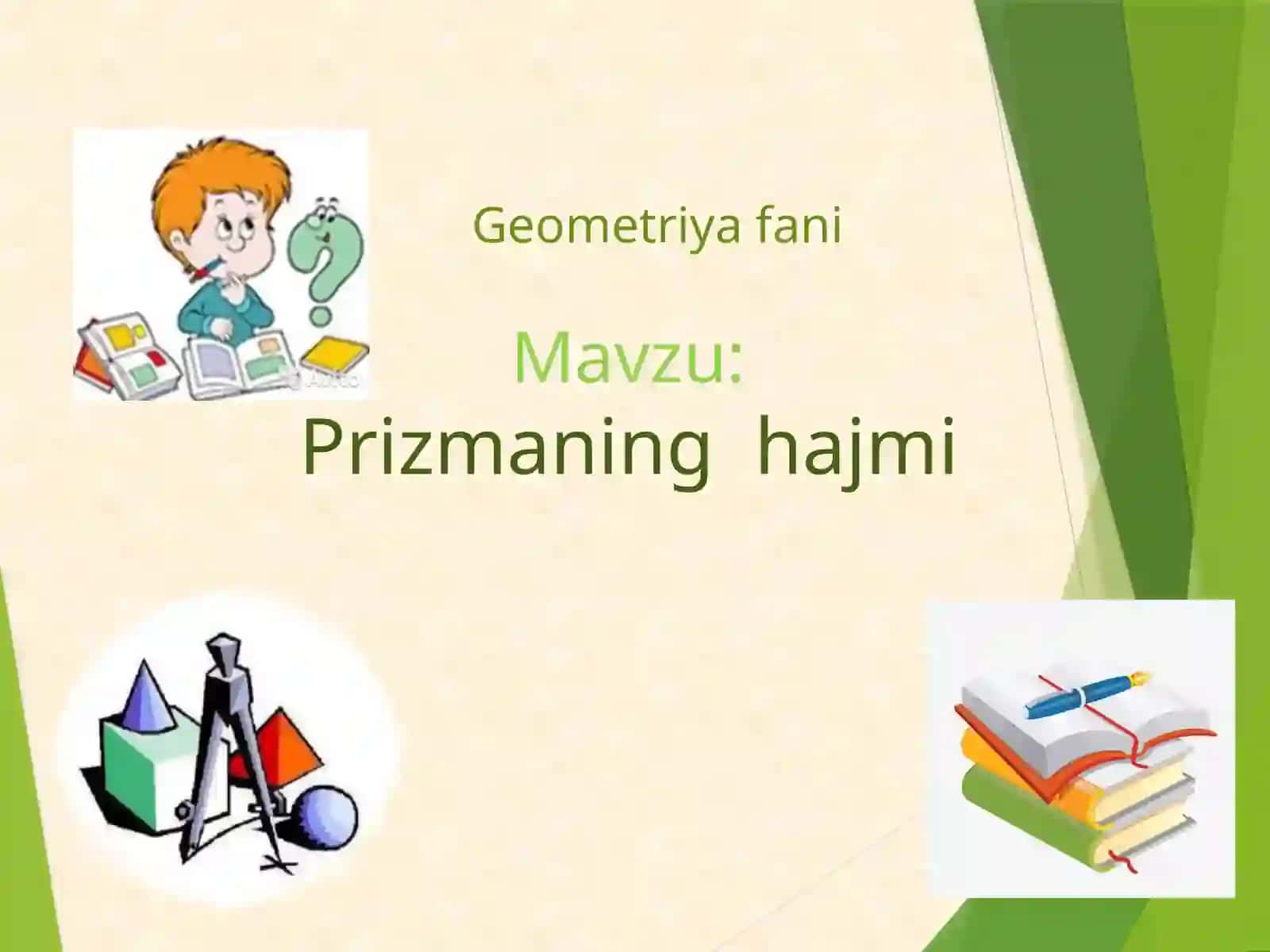 Geometriya fani

Mavzu:
Prizmaning hajmi